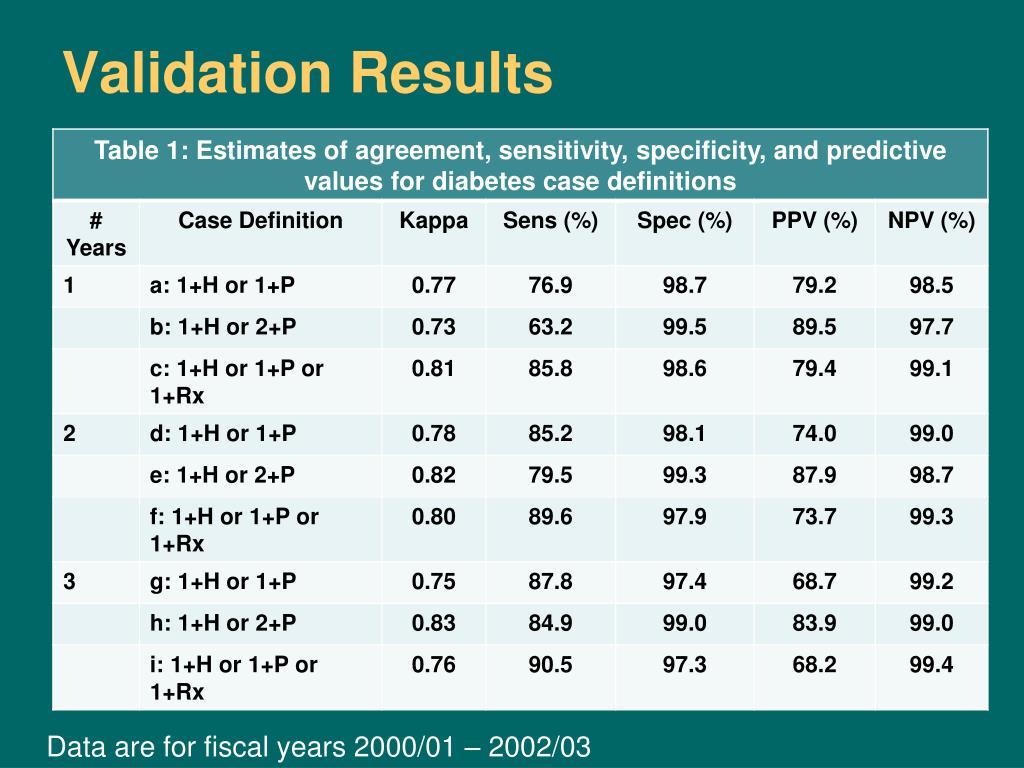 Validation Results

Table 1: Estimates of agreement, sensitivity, specificity, and predictive values for diabetes case definitions

| # Years | Case Definition | Kappa | Sens (%) | Spec (%) | PPV (%) | NPV (%) |
|---|---|---|---|---|---|---|
| 1 | a: 1+H or 1+P | 0.77 | 76.9 | 98.7 | 79.2 | 98.5 |
| | b: 1+H or 2+P | 0.73 | 63.2 | 99.5 | 89.5 | 97.7 |
| | c: 1+H or 1+P or 1+Rx | 0.81 | 85.8 | 98.6 | 79.4 | 99.1 |
| 2 | d: 1+H or 1+P | 0.78 | 85.2 | 98.1 | 74.0 | 99.0 |
| | e: 1+H or 2+P | 0.82 | 79.5 | 99.3 | 87.9 | 98.7 |
| | f: 1+H or 1+P or 1+Rx | 0.80 | 89.6 | 97.9 | 73.7 | 99.3 |
| 3 | g: 1+H or 1+P | 0.75 | 87.8 | 97.4 | 68.7 | 99.2 |
| | h: 1+H or 2+P | 0.83 | 84.9 | 99.0 | 83.9 | 99.0 |
| | i: 1+H or 1+P or 1+Rx | 0.76 | 90.5 | 97.3 | 68.2 | 99.4 |

Data are for fiscal years 2000/01 – 2002/03